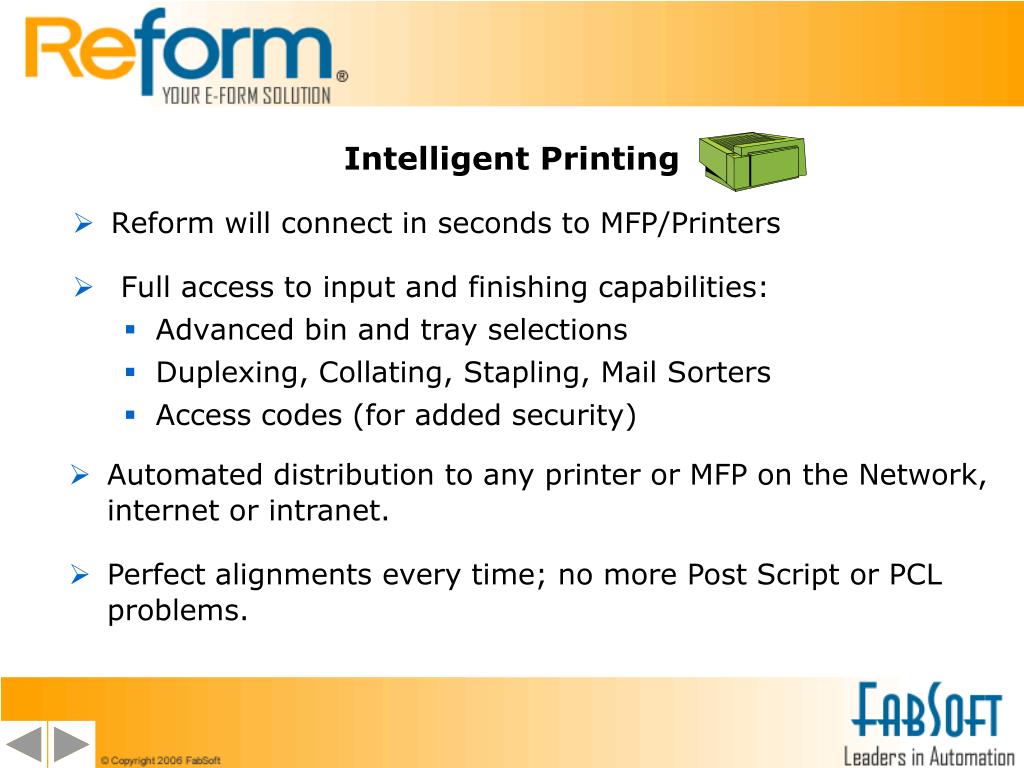 Reform®
YOUR E-FORM SOLUTION

Intelligent Printing

➢ Reform will connect in seconds to MFP/Printers

➢ Full access to input and finishing capabilities:
▪ Advanced bin and tray selections
▪ Duplexing, Collating, Stapling, Mail Sorters
▪ Access codes (for added security)

➢ Automated distribution to any printer or MFP on the Network, internet or intranet.

➢ Perfect alignments every time; no more Post Script or PCL problems.

© Copyright 2006 FabSoft

FabSoft
Leaders in Automation